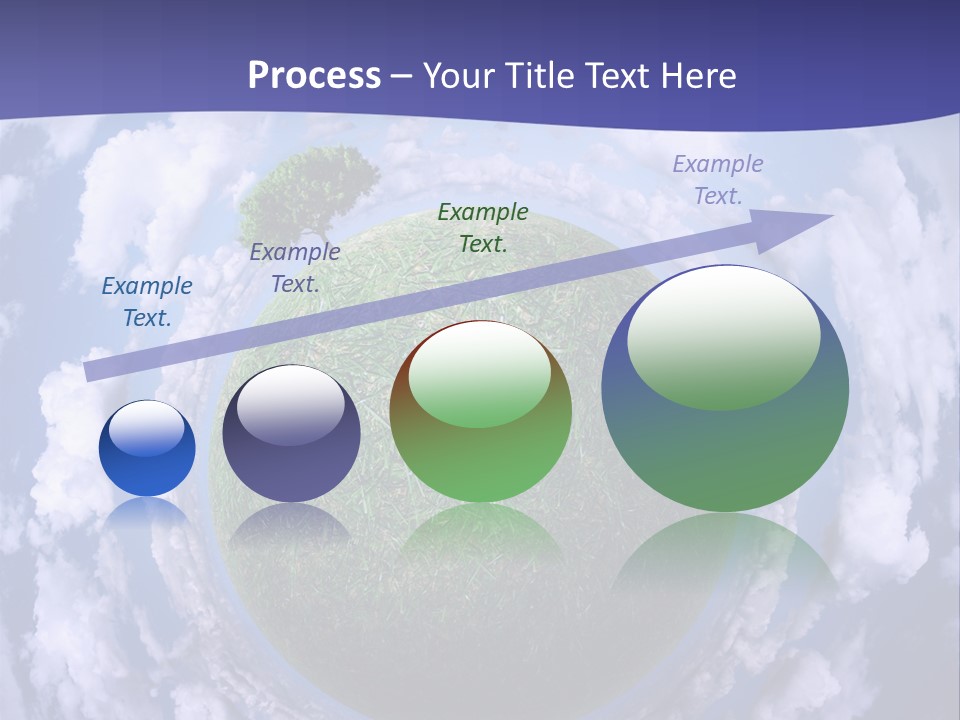 Process – Your Title Text Here

Example Text.

Example Text.

Example Text.

Example Text.